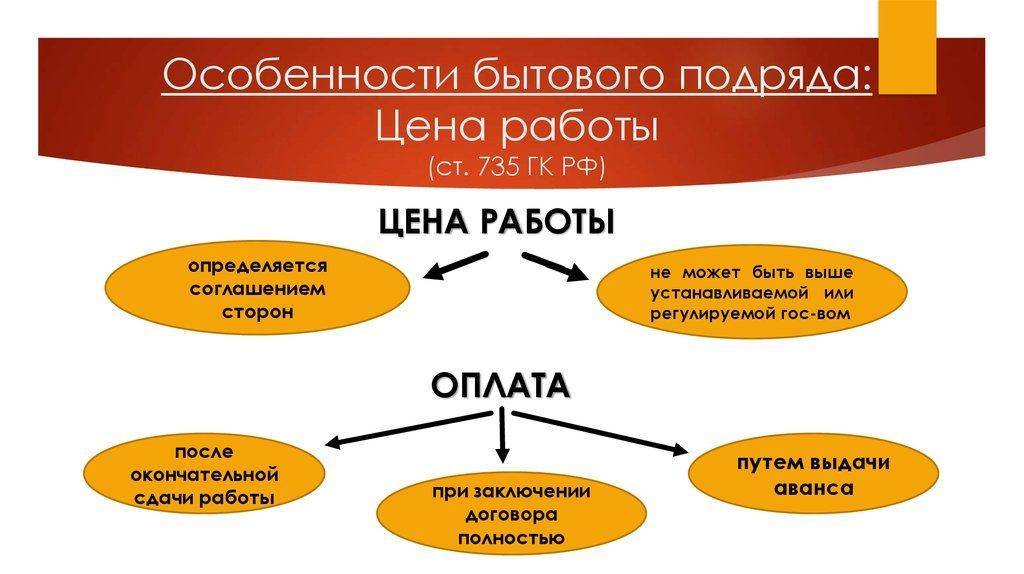 Особенности бытового подряда: Цена работы
(ст. 735 ГК РФ)

ЦЕНА РАБОТЫ

определяется соглашением сторон

не может быть выше устанавливаемой или регулируемой гос-вом

ОПЛАТА

после окончательной сдачи работы

при заключении договора полностью

путем выдачи аванса